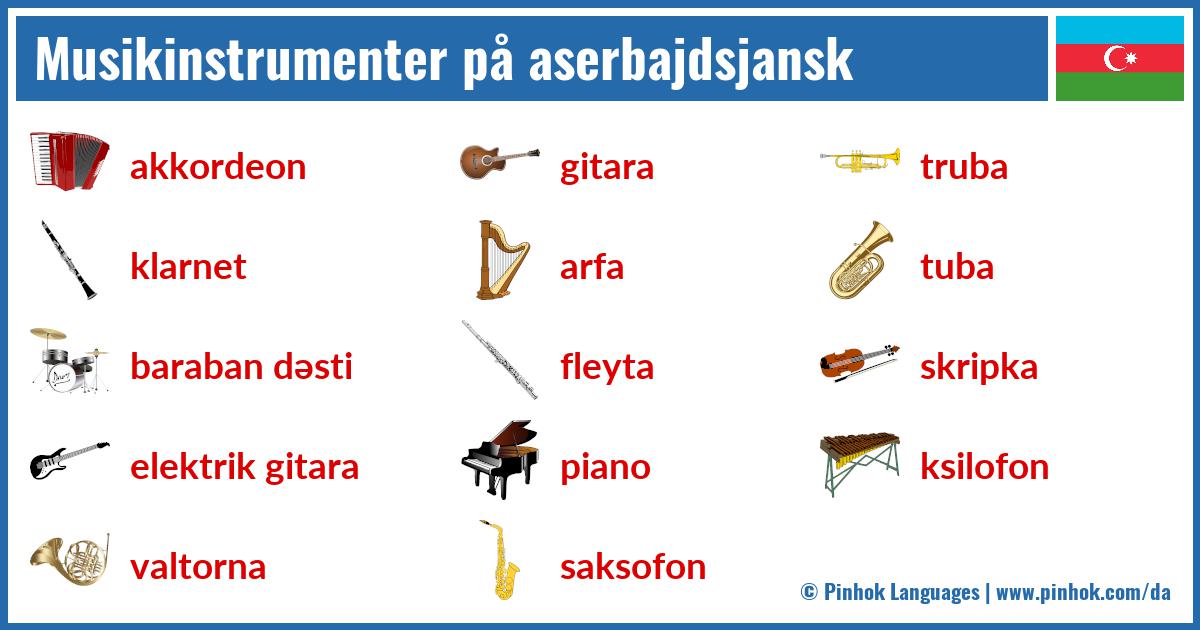 Musikinstrumenter på aserbajdsjansk

akkordeon

klarnet

baraban dəsti

elektrik gitara

valtorna

gitara

arfa

fleyta

piano

saksofon

truba

tuba

skripka

ksilofon

© Pinhok Languages | www.pinhok.com/da